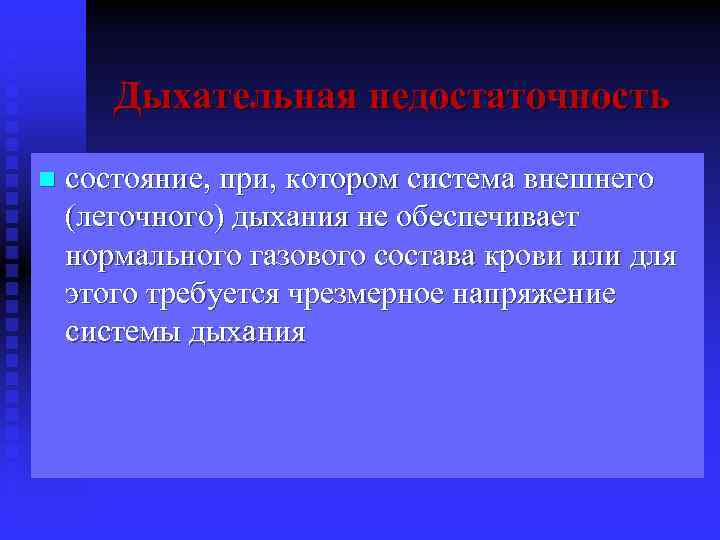 Дыхательная недостаточность

состояние, при, котором система внешнего (легочного) дыхания не обеспечивает нормального газового состава крови или для этого требуется чрезмерное напряжение системы дыхания